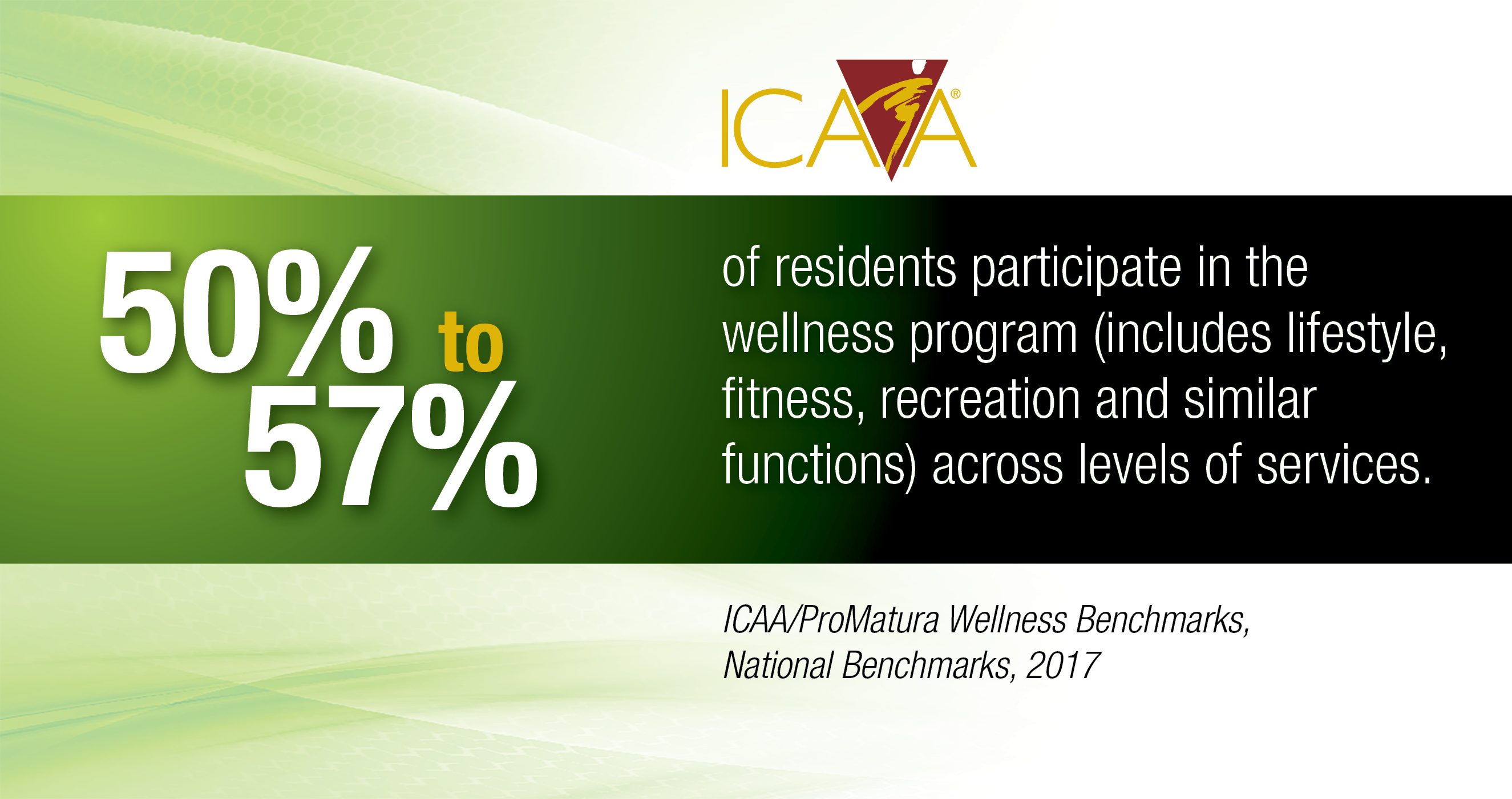 ICAA®

50% to 57%

of residents participate in the wellness program (includes lifestyle, fitness, recreation and similar functions) across levels of services.

ICAA/ProMatura Wellness Benchmarks, National Benchmarks, 2017